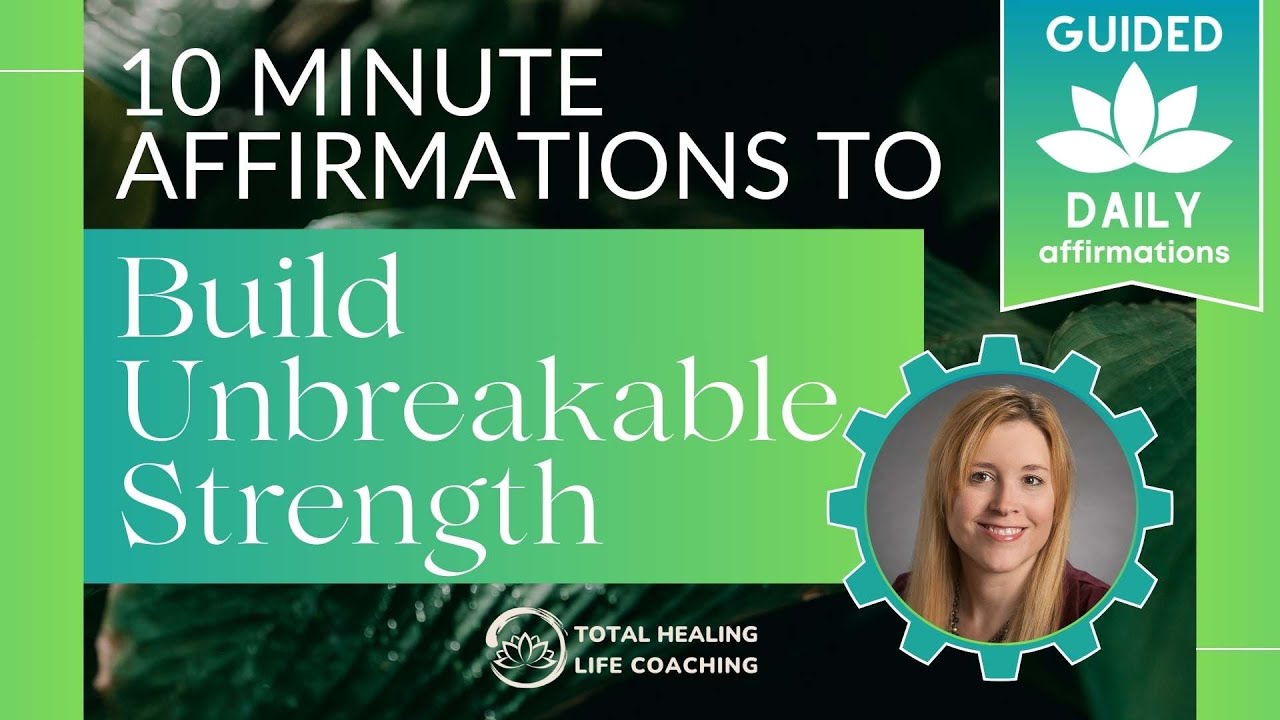 10 MINUTE AFFIRMATIONS TO

Build Unbreakable Strength

GUIDED

DAILY affirmations

TOTAL HEALING LIFE COACHING